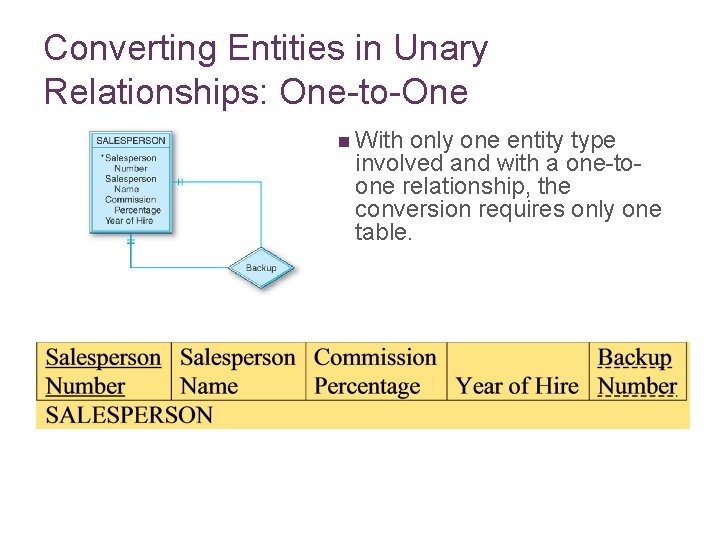 Converting Entities in Unary Relationships: One-to-One

SALESPERSON
*Salesperson Number
Salesperson Name
Commission Percentage
Year of Hire

Backup

With only one entity type involved and with a one-to-one relationship, the conversion requires only one table.

| Salesperson Number | Salesperson Name | Commission Percentage | Year of Hire | Backup Number |
|---|---|---|---|---|

SALESPERSON